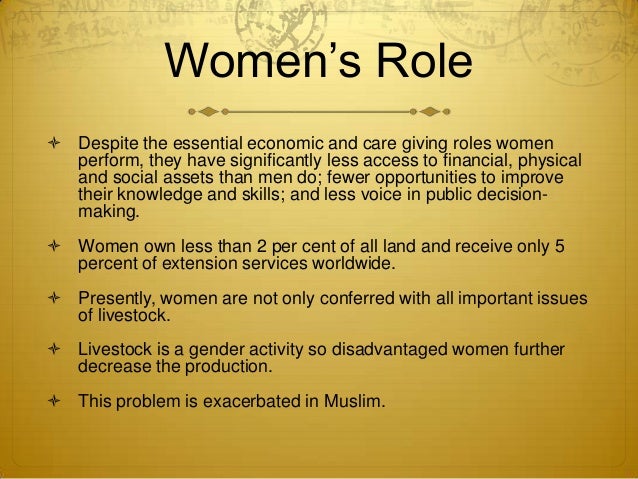 Women's Role

Despite the essential economic and care giving roles women perform, they have significantly less access to financial, physical and social assets than men do; fewer opportunities to improve their knowledge and skills; and less voice in public decision-making.

Women own less than 2 per cent of all land and receive only 5 percent of extension services worldwide.

Presently, women are not only conferred with all important issues of livestock.

Livestock is a gender activity so disadvantaged women further decrease the production.

This problem is exacerbated in Muslim.